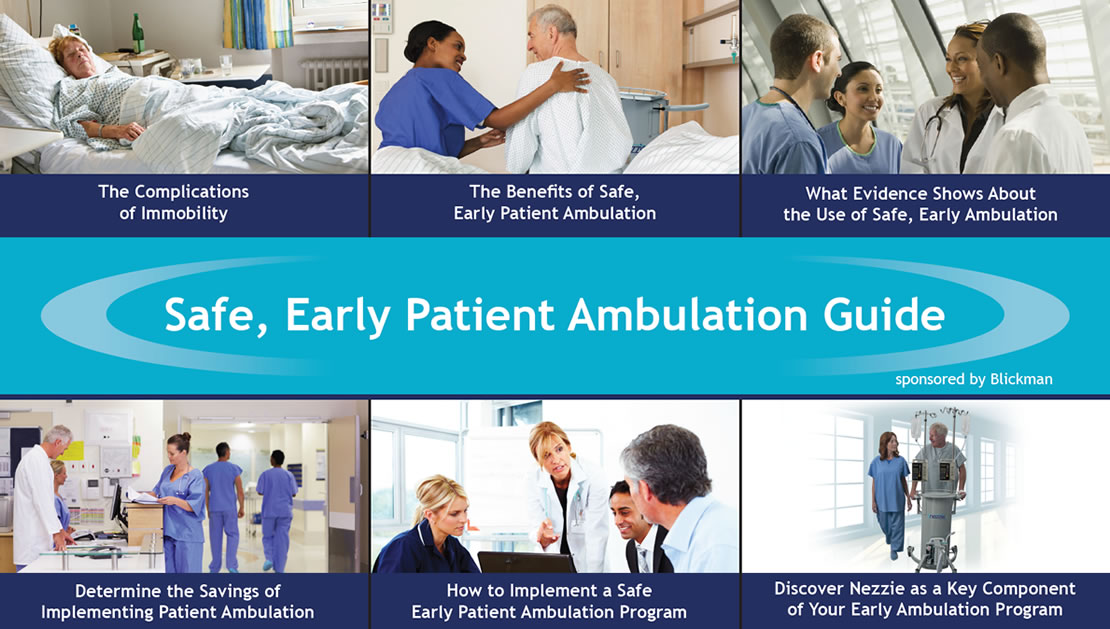 The Complications of Immobility

The Benefits of Safe, Early Patient Ambulation

What Evidence Shows About the Use of Safe, Early Ambulation

Safe, Early Patient Ambulation Guide

sponsored by Blickman

Determine the Savings of Implementing Patient Ambulation

How to Implement a Safe Early Patient Ambulation Program

Discover Nezzie as a Key Component of Your Early Ambulation Program